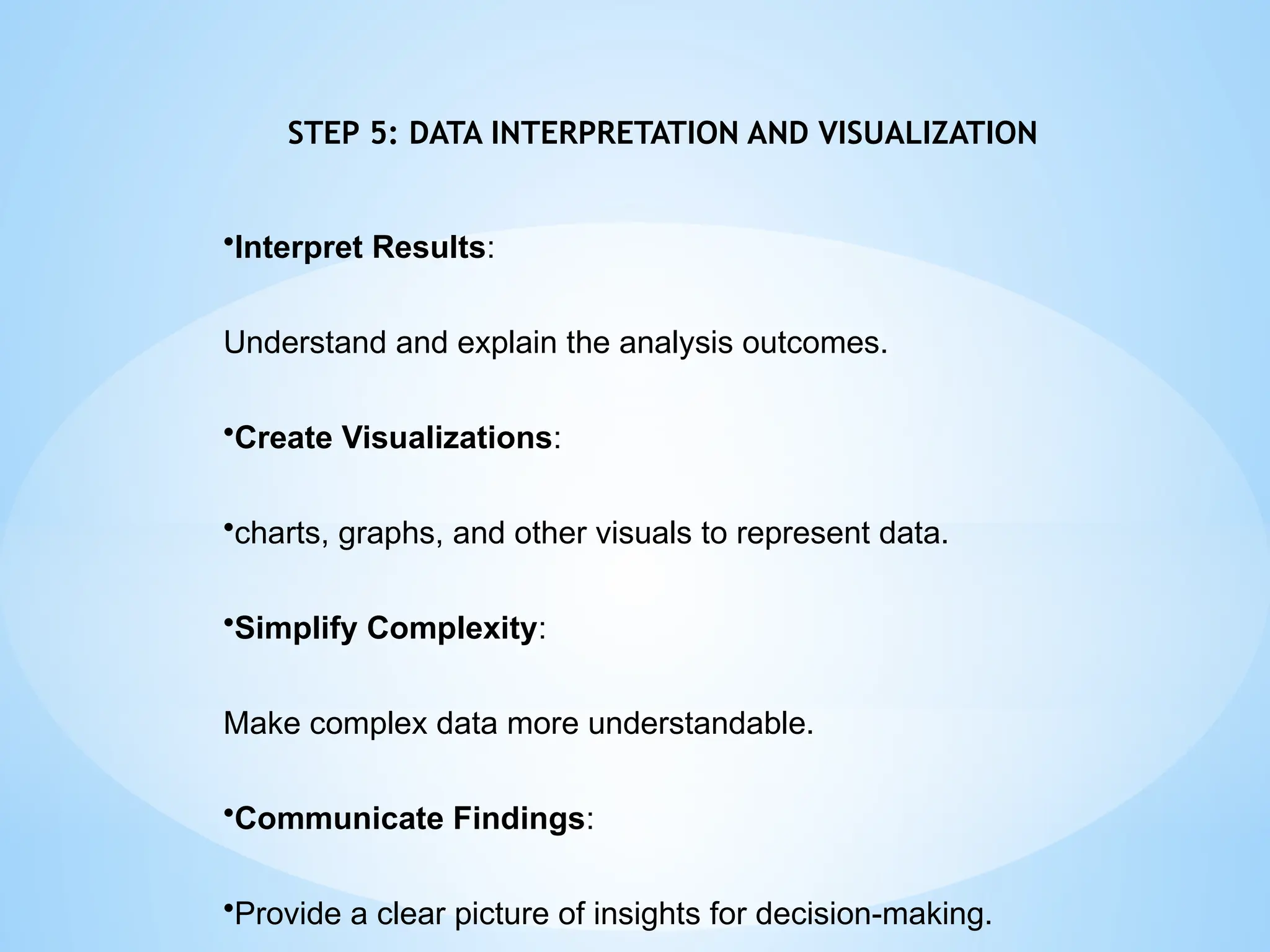 STEP 5: DATA INTERPRETATION AND VISUALIZATION

•Interpret Results:

Understand and explain the analysis outcomes.

•Create Visualizations:

•charts, graphs, and other visuals to represent data.

•Simplify Complexity:

Make complex data more understandable.

•Communicate Findings:

•Provide a clear picture of insights for decision-making.